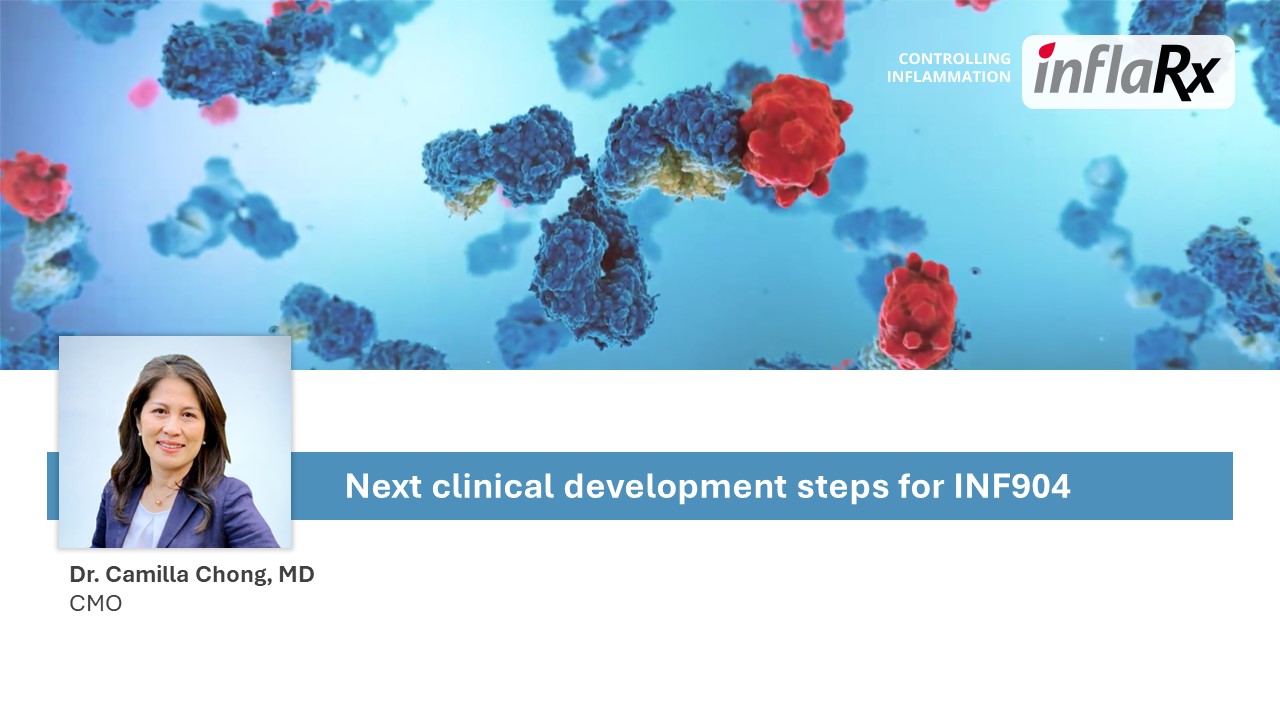 CONTROLLING INFLAMMATION

inflaRx

Next clinical development steps for INF904

Dr. Camilla Chong, MD
CMO